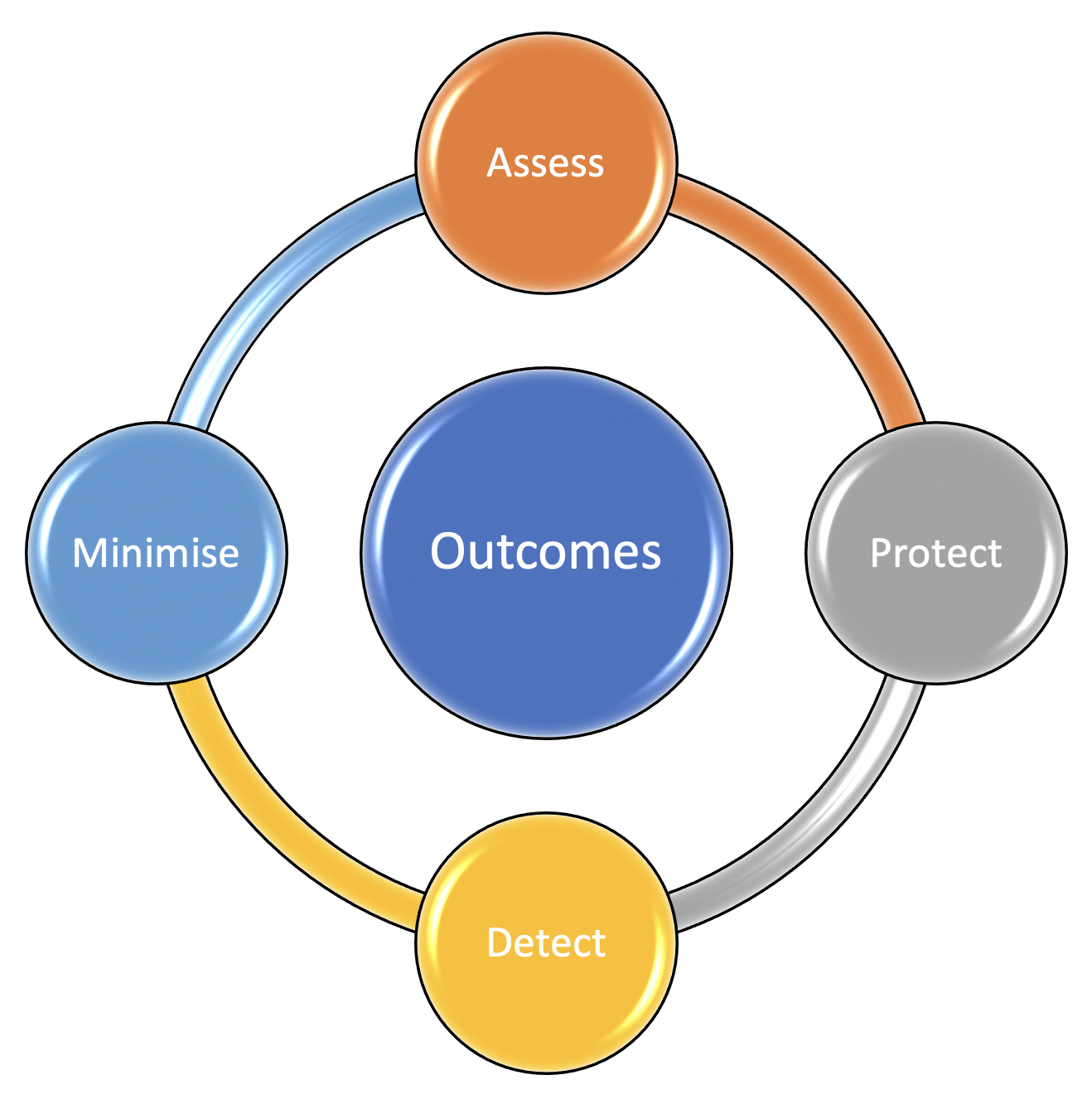 Assess

Minimise

Outcomes

Protect

Detect